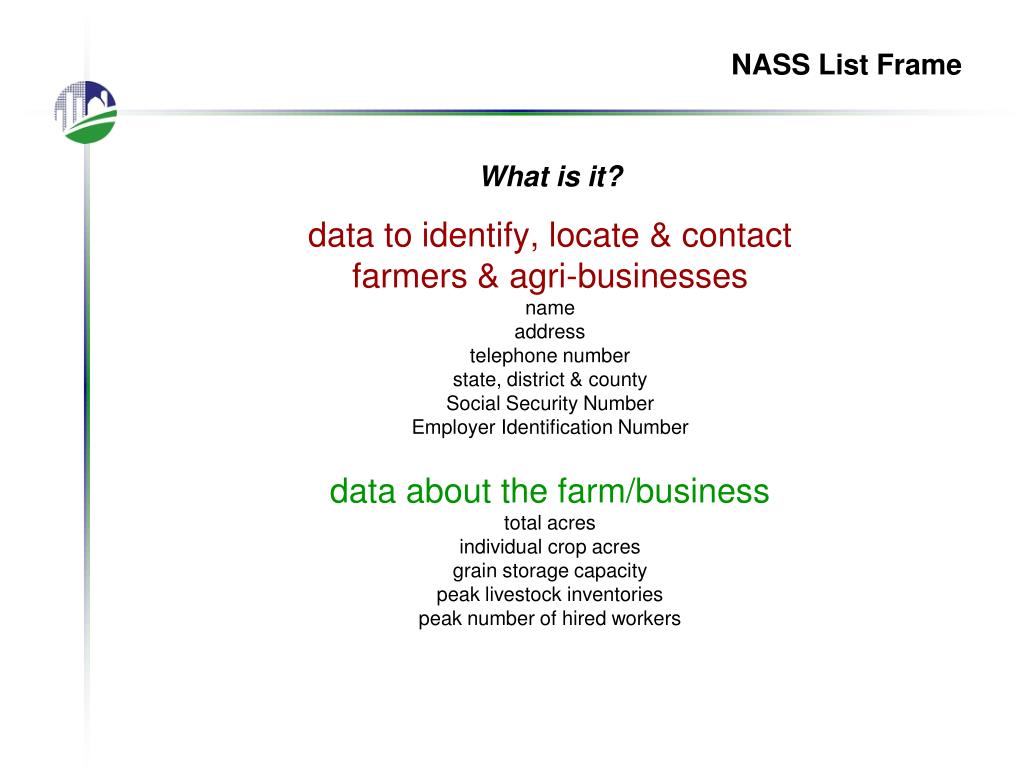 NASS List Frame

What is it?

data to identify, locate & contact farmers & agri-businesses

name
address
telephone number
state, district & county
Social Security Number
Employer Identification Number

data about the farm/business

total acres
individual crop acres
grain storage capacity
peak livestock inventories
peak number of hired workers